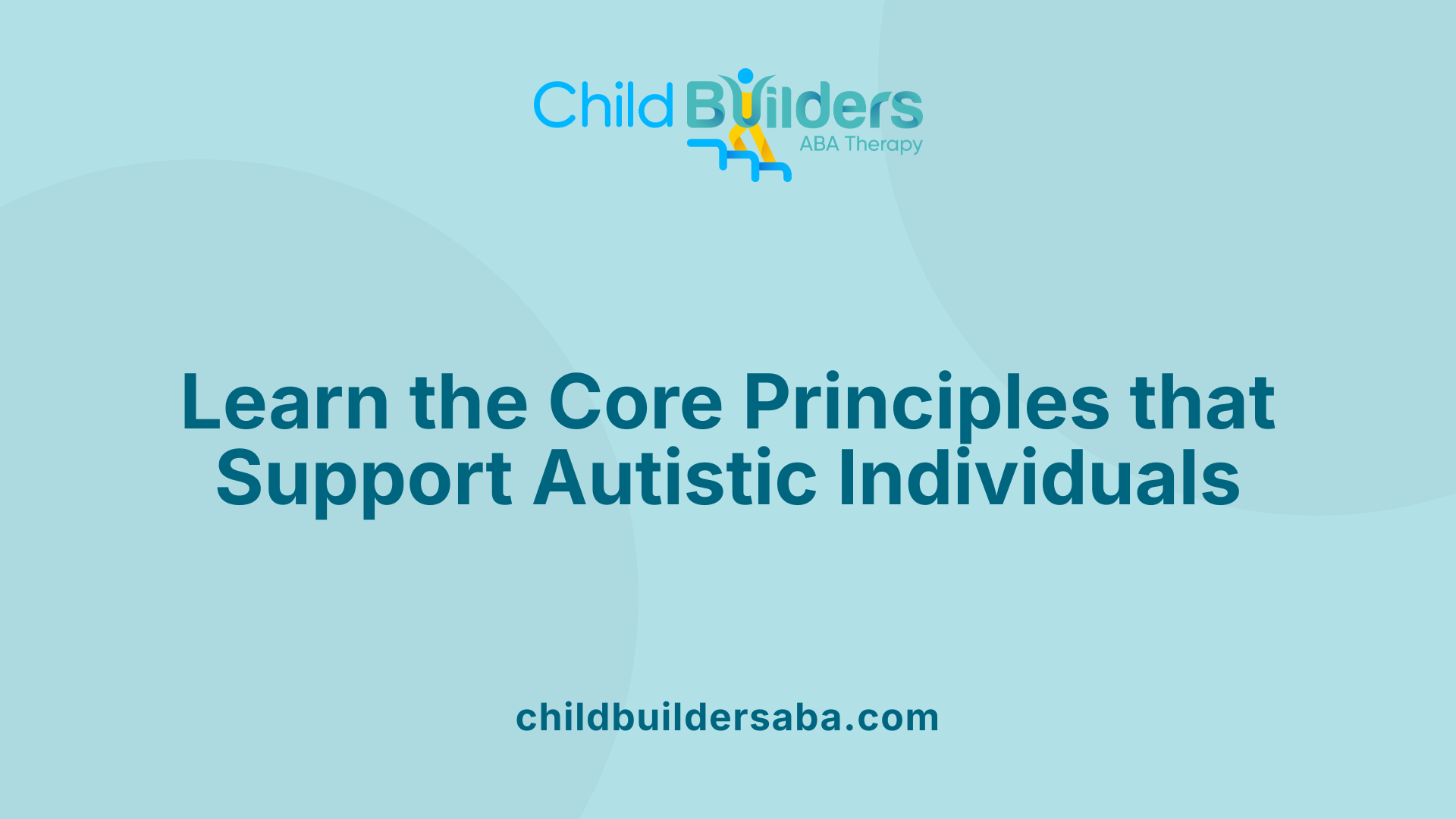 Child Builders
ABA Therapy

Learn the Core Principles that Support Autistic Individuals

childbuildersaba.com